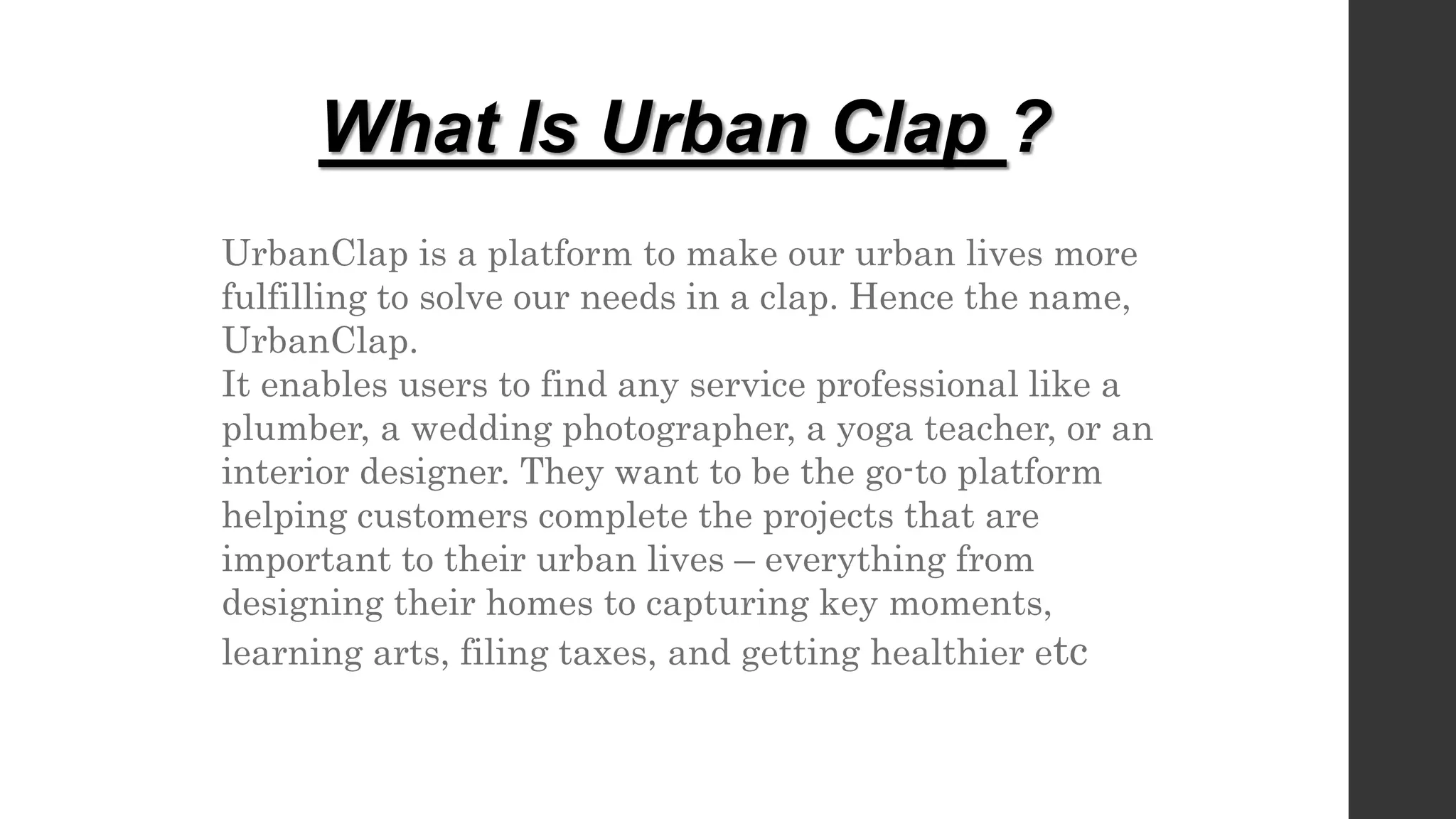 What Is Urban Clap ?

UrbanClap is a platform to make our urban lives more fulfilling to solve our needs in a clap. Hence the name, UrbanClap.
It enables users to find any service professional like a plumber, a wedding photographer, a yoga teacher, or an interior designer. They want to be the go-to platform helping customers complete the projects that are important to their urban lives – everything from designing their homes to capturing key moments, learning arts, filing taxes, and getting healthier etc